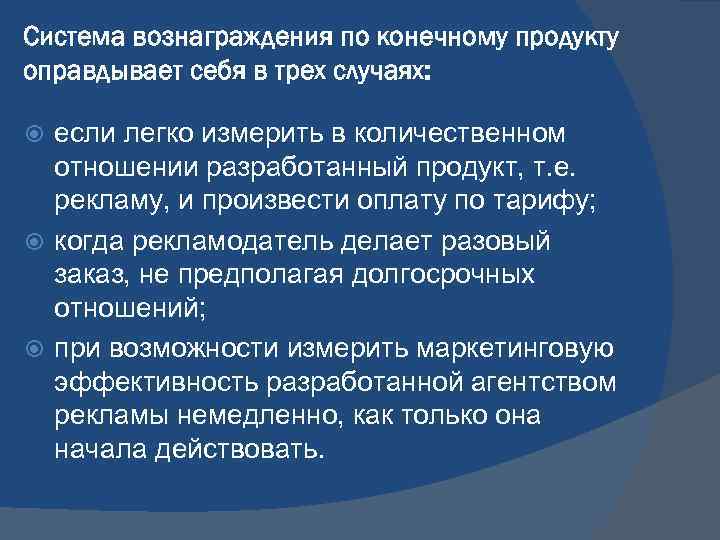 Система вознаграждения по конечному продукту оправдывает себя в трех случаях:

если легко измерить в количественном отношении разработанный продукт, т.е. рекламу, и произвести оплату по тарифу;

когда рекламодатель делает разовый заказ, не предполагая долгосрочных отношений;

при возможности измерить маркетинговую эффективность разработанной агентством рекламы немедленно, как только она начала действовать.